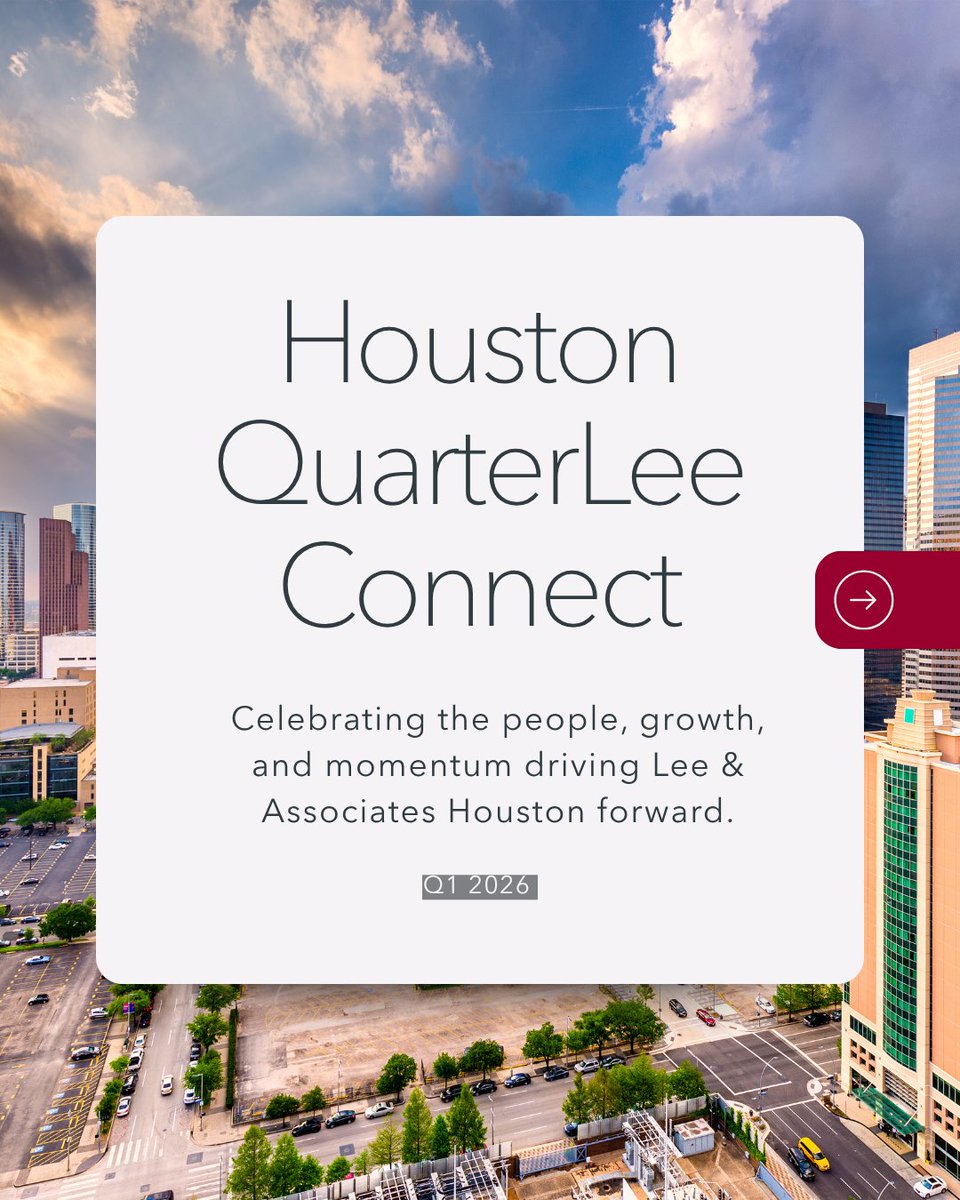 Houston QuarterLee Connect

Celebrating the people, growth, and momentum driving Lee & Associates Houston forward.

Q1 2026